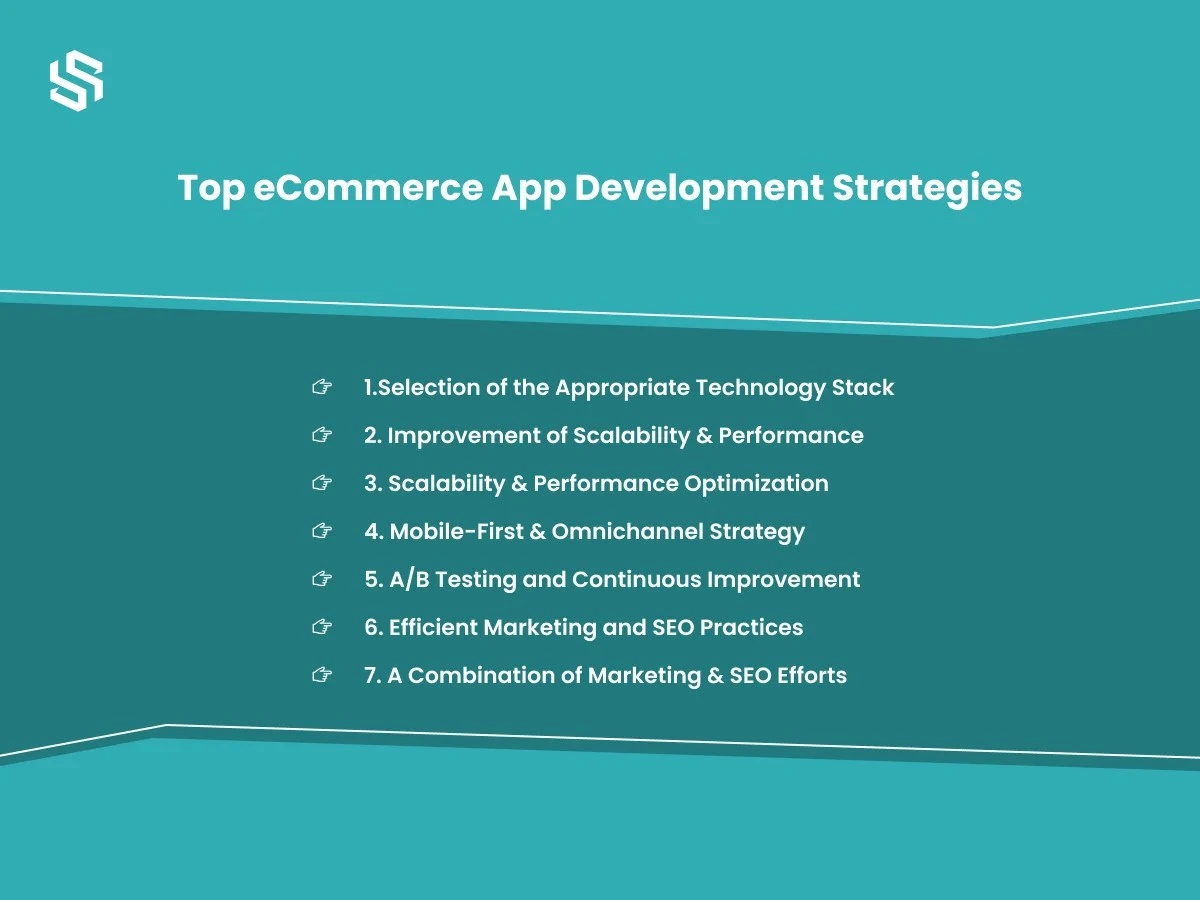 Top eCommerce App Development Strategies

☞ 1.Selection of the Appropriate Technology Stack

☞ 2. Improvement of Scalability & Performance

☞ 3. Scalability & Performance Optimization

☞ 4. Mobile-First & Omnichannel Strategy

☞ 5. A/B Testing and Continuous Improvement

☞ 6. Efficient Marketing and SEO Practices

☞ 7. A Combination of Marketing & SEO Efforts